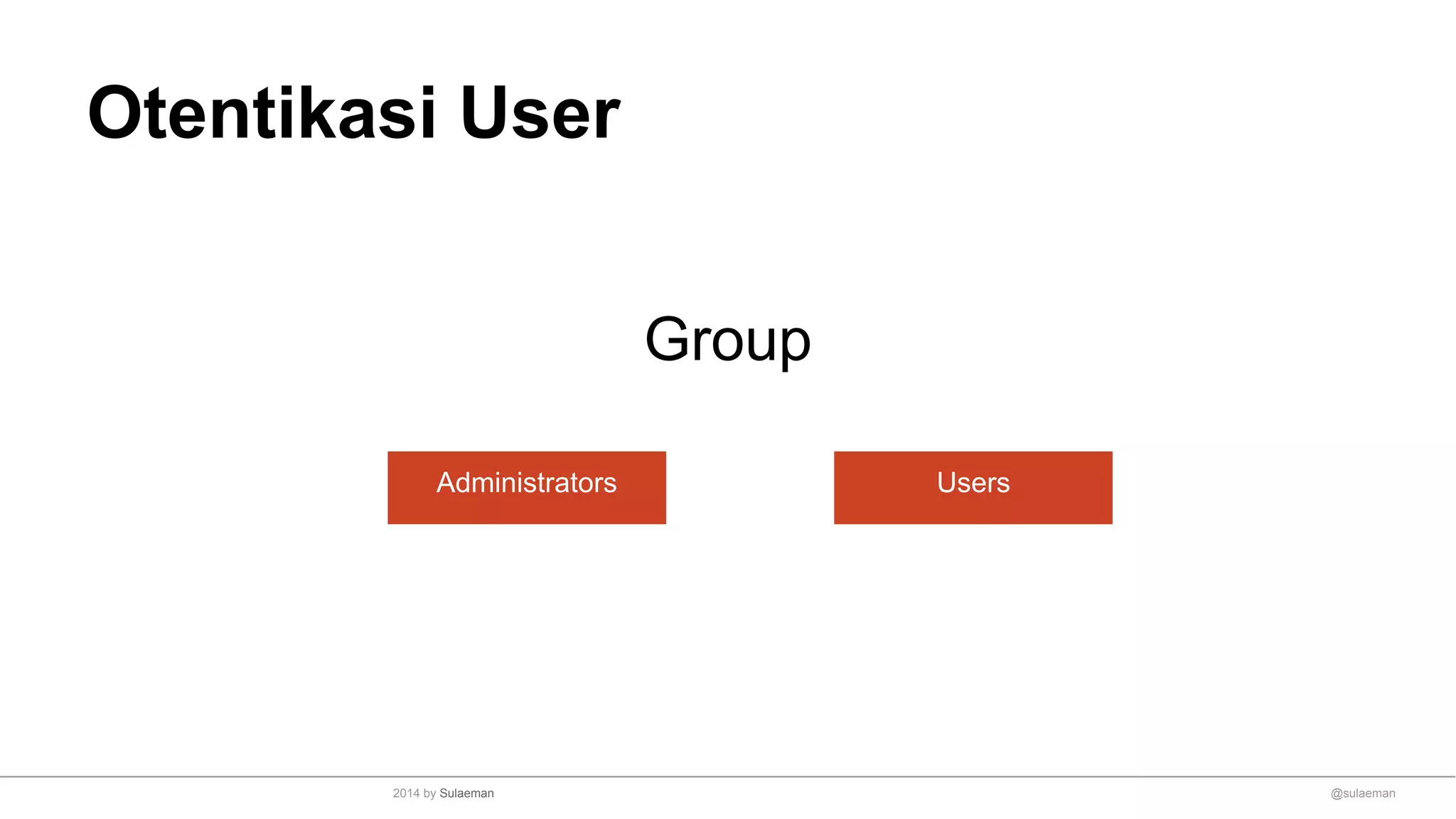 Otentikasi User

Group

Administrators

Users

2014 by Sulaeman

@sulaeman